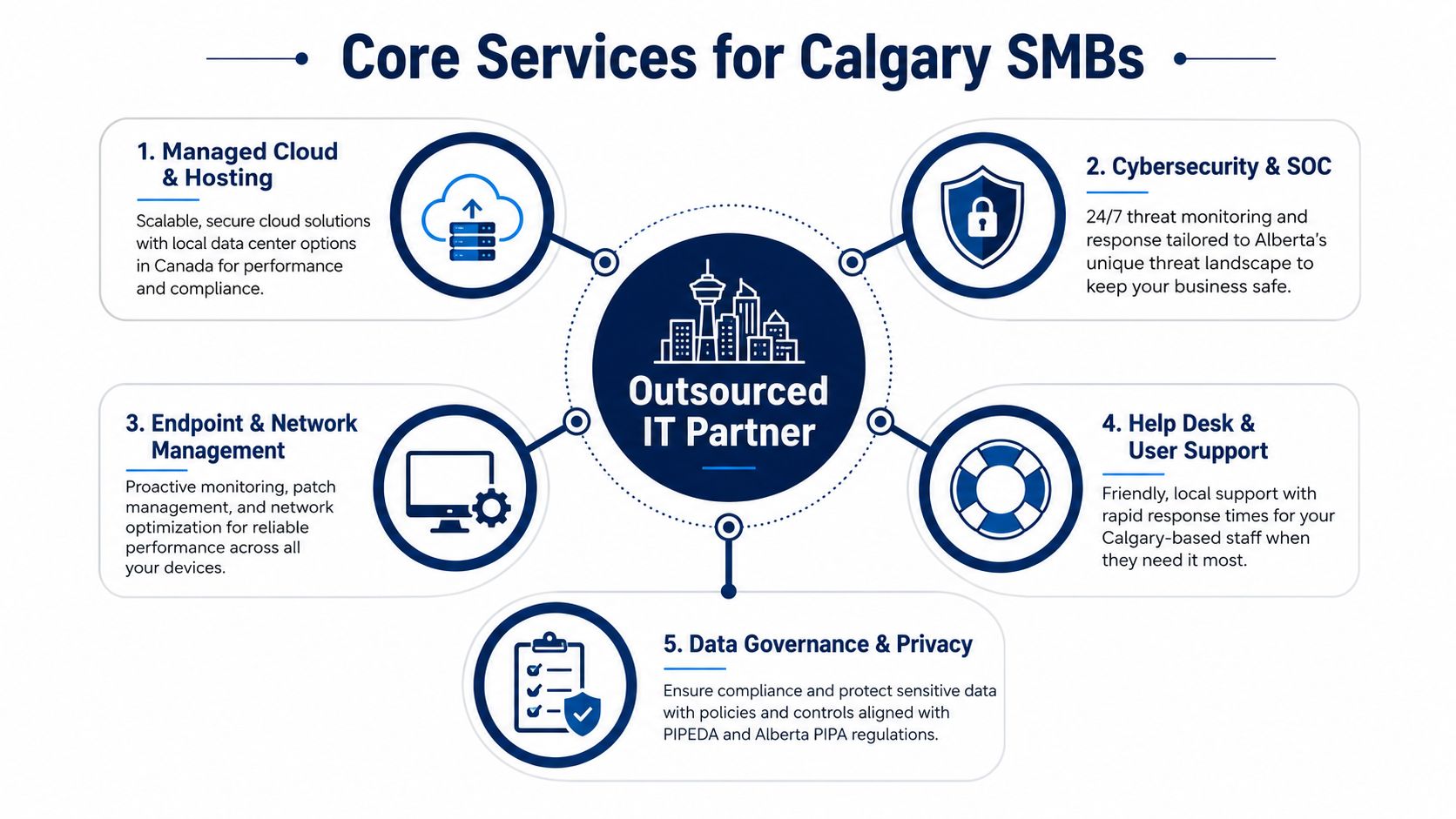 Core Services for Calgary SMBs

1. Managed Cloud & Hosting

Scalable, secure cloud solutions with local data center options in Canada for performance and compliance.

2. Cybersecurity & SOC

24/7 threat monitoring and response tailored to Alberta's unique threat landscape to keep your business safe.

Outsourced IT Partner

3. Endpoint & Network Management

Proactive monitoring, patch management, and network optimization for reliable performance across all your devices.

4. Help Desk & User Support

Friendly, local support with rapid response times for your Calgary-based staff when they need it most.

5. Data Governance & Privacy

Ensure compliance and protect sensitive data with policies and controls aligned with PIPEDA and Alberta PIPA regulations.